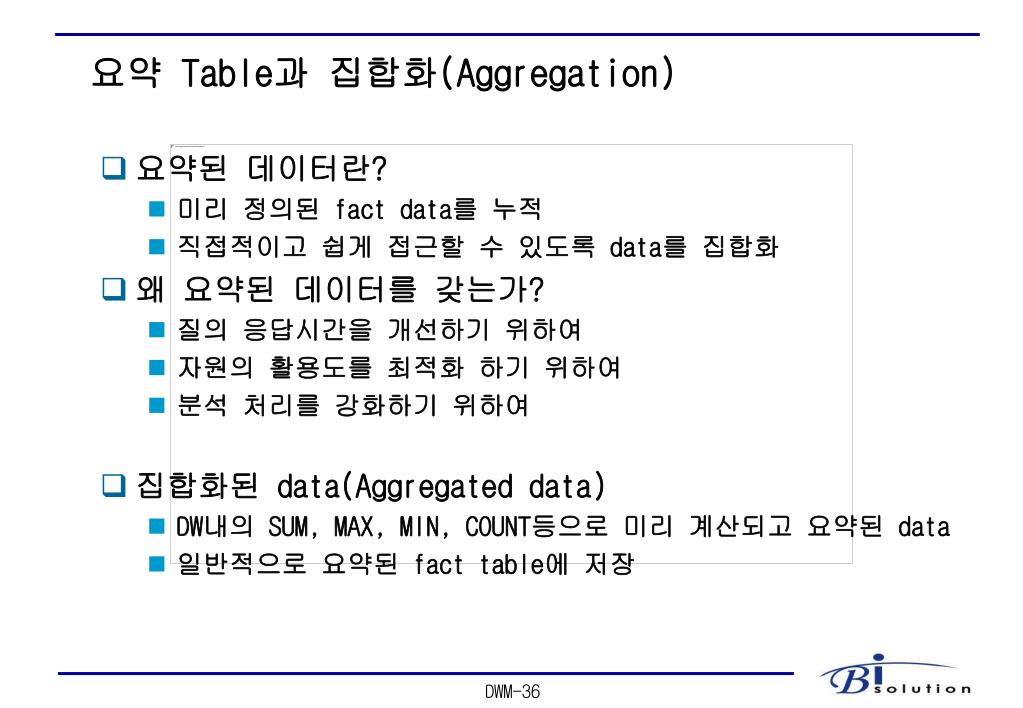 요약 Table과 집합화(Aggregation)

❑ 요약된 데이터란?
■ 미리 정의된 fact data를 누적
■ 직접적이고 쉽게 접근할 수 있도록 data를 집합화

❑ 왜 요약된 데이터를 갖는가?
■ 질의 응답시간을 개선하기 위하여
■ 자원의 활용도를 최적화 하기 위하여
■ 분석 처리를 강화하기 위하여

❑ 집합화된 data(Aggregated data)
■ DW내의 SUM, MAX, MIN, COUNT등으로 미리 계산되고 요약된 data
■ 일반적으로 요약된 fact table에 저장

DWM-36

Bi solution